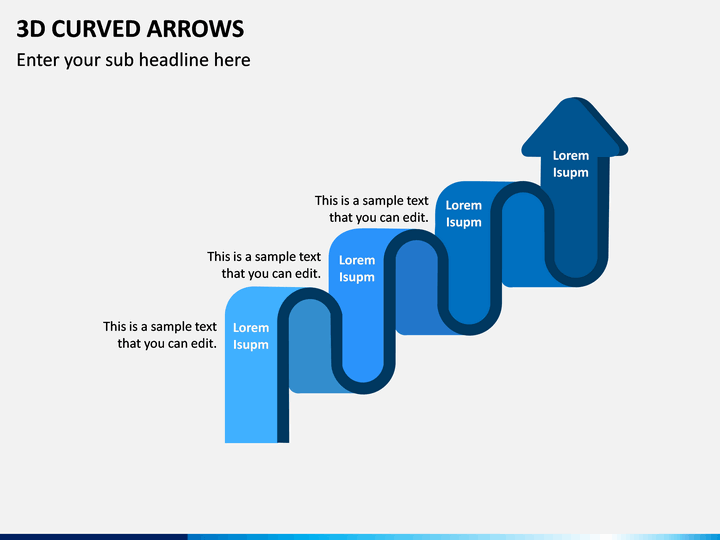 3D CURVED ARROWS

Enter your sub headline here

Lorem Isupm

This is a sample text that you can edit.

Lorem Isupm

This is a sample text that you can edit.

Lorem Isupm

This is a sample text that you can edit.

Lorem Isupm